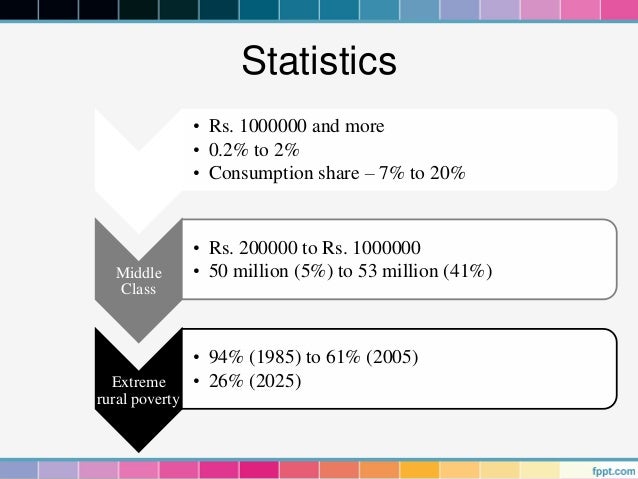 Statistics

• Rs. 1000000 and more
• 0.2% to 2%
• Consumption share – 7% to 20%

Middle Class

• Rs. 200000 to Rs. 1000000
• 50 million (5%) to 53 million (41%)

Extreme rural poverty

• 94% (1985) to 61% (2005)
• 26% (2025)

fppt.com